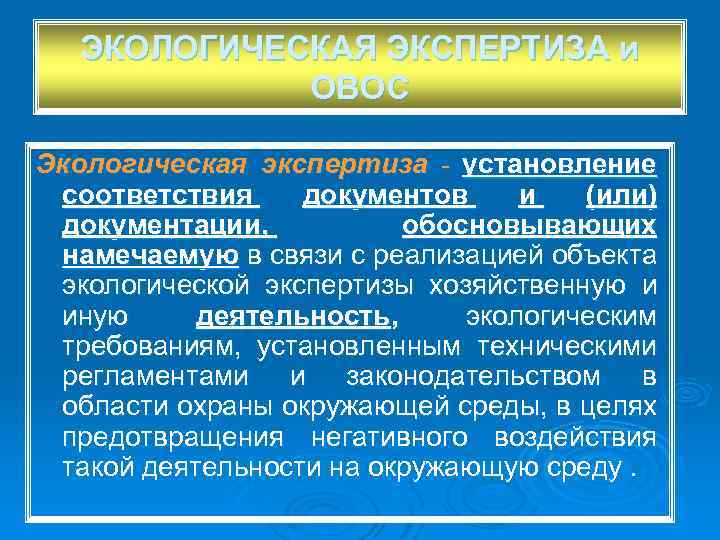 ЭКОЛОГИЧЕСКАЯ ЭКСПЕРТИЗА и ОВОС

Экологическая экспертиза - установление соответствия документов и (или) документации, обосновывающих намечаемую в связи с реализацией объекта экологической экспертизы хозяйственную и иную деятельность, экологическим требованиям, установленным техническими регламентами и законодательством в области охраны окружающей среды, в целях предотвращения негативного воздействия такой деятельности на окружающую среду .